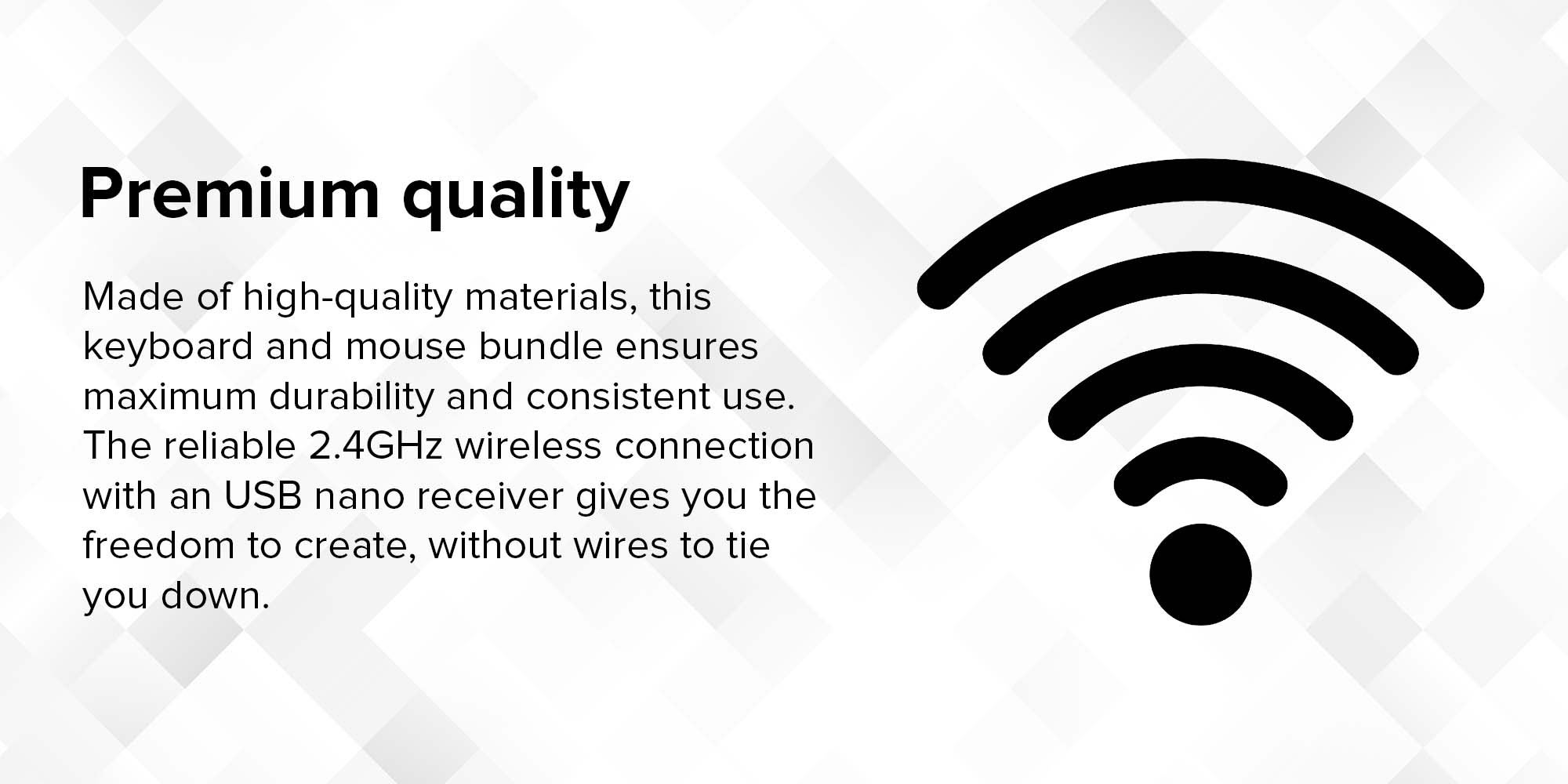 Premium quality

Made of high-quality materials, this keyboard and mouse bundle ensures maximum durability and consistent use. The reliable 2.4GHz wireless connection with an USB nano receiver gives you the freedom to create, without wires to tie you down.